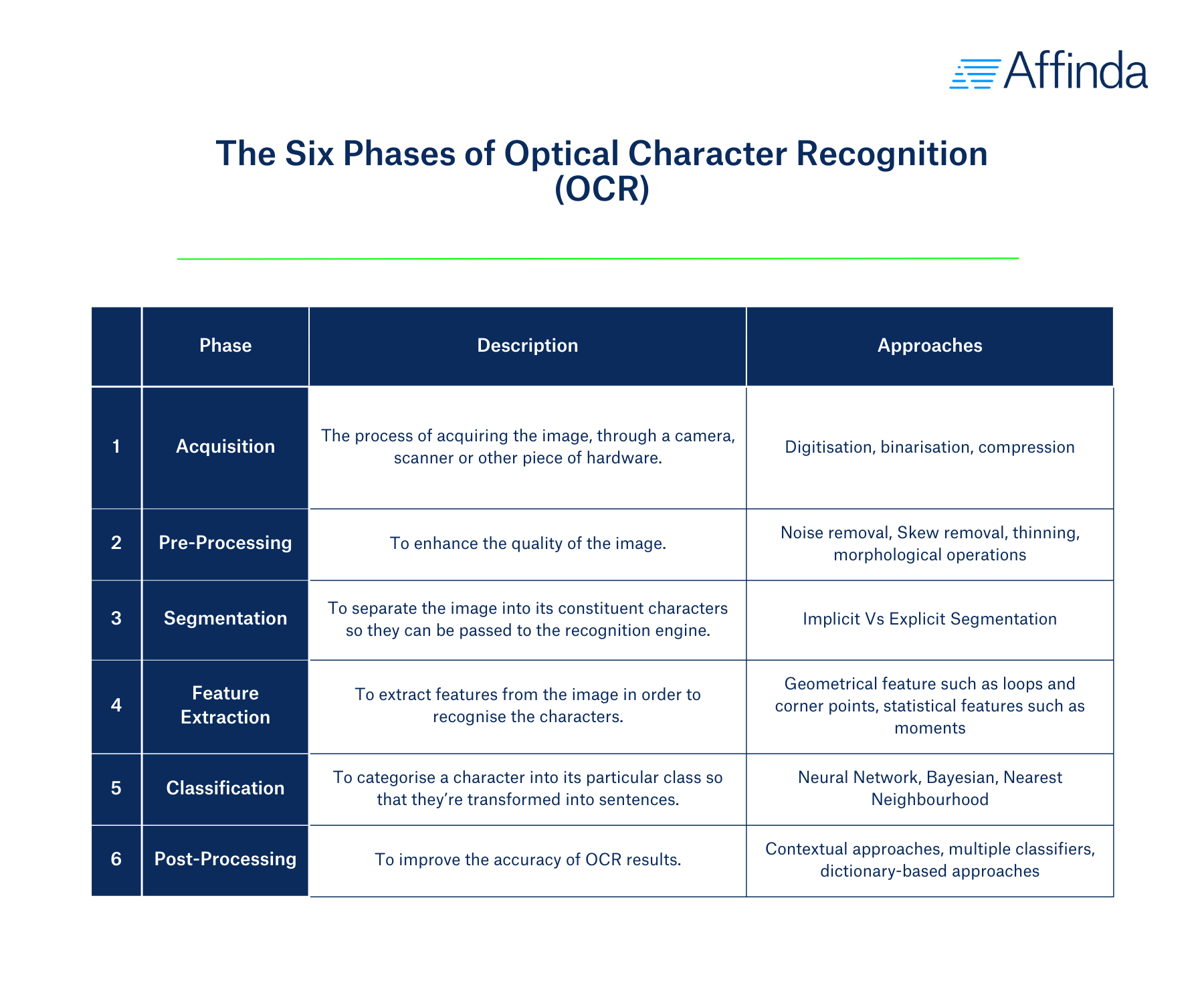 Affinda

The Six Phases of Optical Character Recognition (OCR)

|  | Phase | Description | Approaches |
|---|---|---|---|
| 1 | Acquisition | The process of acquiring the image, through a camera, scanner or other piece of hardware. | Digitisation, binarisation, compression |
| 2 | Pre-Processing | To enhance the quality of the image. | Noise removal, Skew removal, thinning, morphological operations |
| 3 | Segmentation | To separate the image into its constituent characters so they can be passed to the recognition engine. | Implicit Vs Explicit Segmentation |
| 4 | Feature Extraction | To extract features from the image in order to recognise the characters. | Geometrical feature such as loops and corner points, statistical features such as moments |
| 5 | Classification | To categorise a character into its particular class so that they're transformed into sentences. | Neural Network, Bayesian, Nearest Neighbourhood |
| 6 | Post-Processing | To improve the accuracy of OCR results. | Contextual approaches, multiple classifiers, dictionary-based approaches |